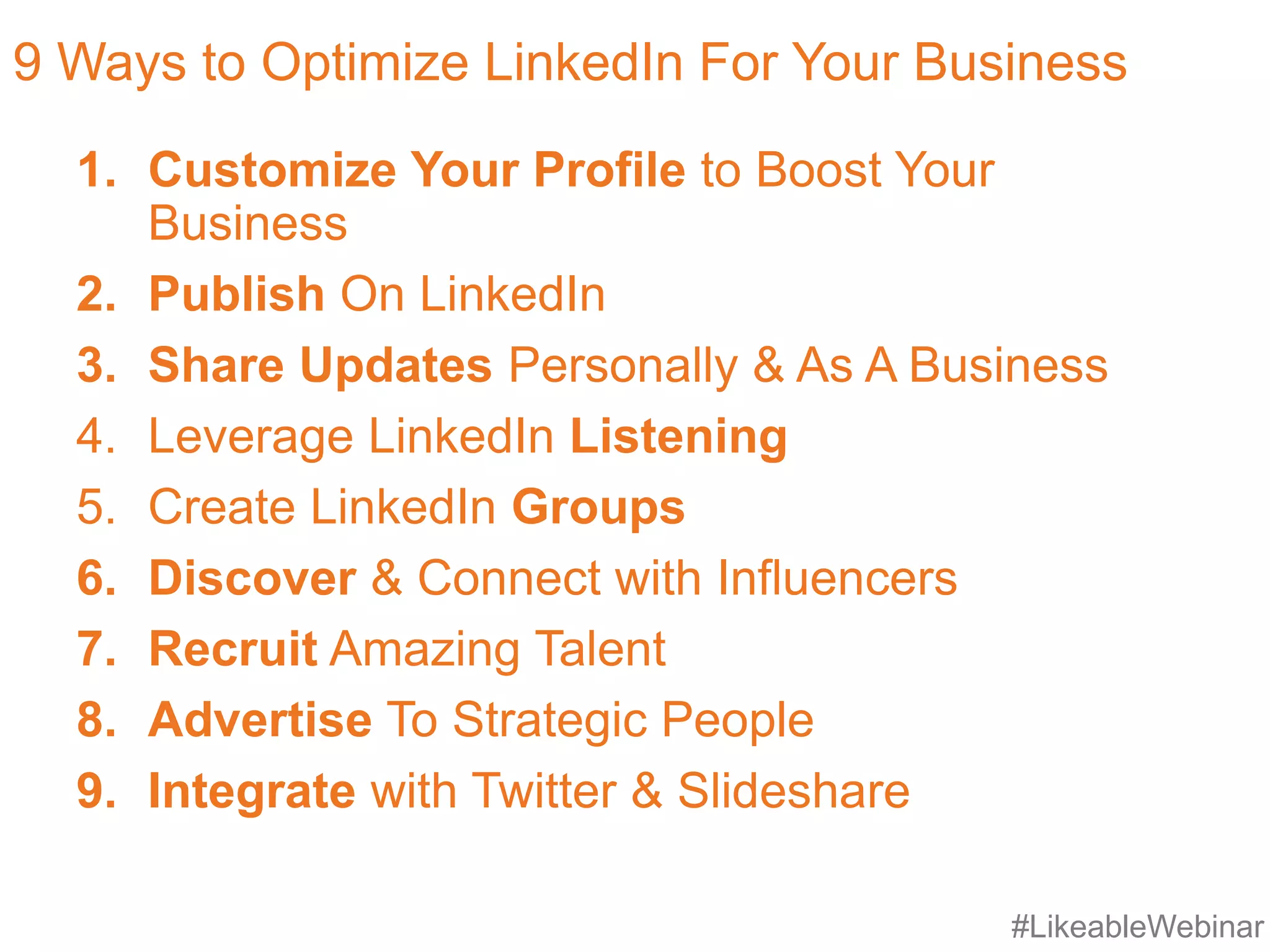 9 Ways to Optimize LinkedIn For Your Business

1. Customize Your Profile to Boost Your Business
2. Publish On LinkedIn
3. Share Updates Personally & As A Business
4. Leverage LinkedIn Listening
5. Create LinkedIn Groups
6. Discover & Connect with Influencers
7. Recruit Amazing Talent
8. Advertise To Strategic People
9. Integrate with Twitter & Slideshare

#LikeableWebinar